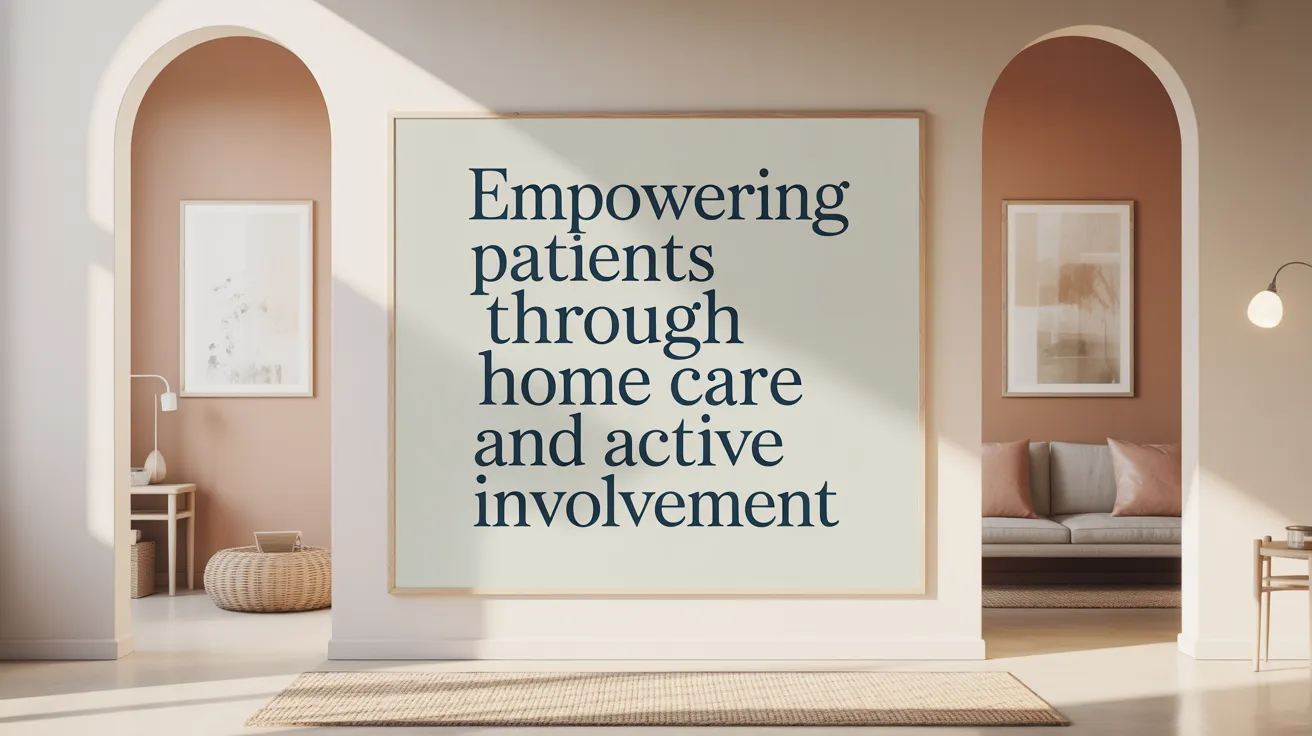 Empowering patients through home care and active involvement